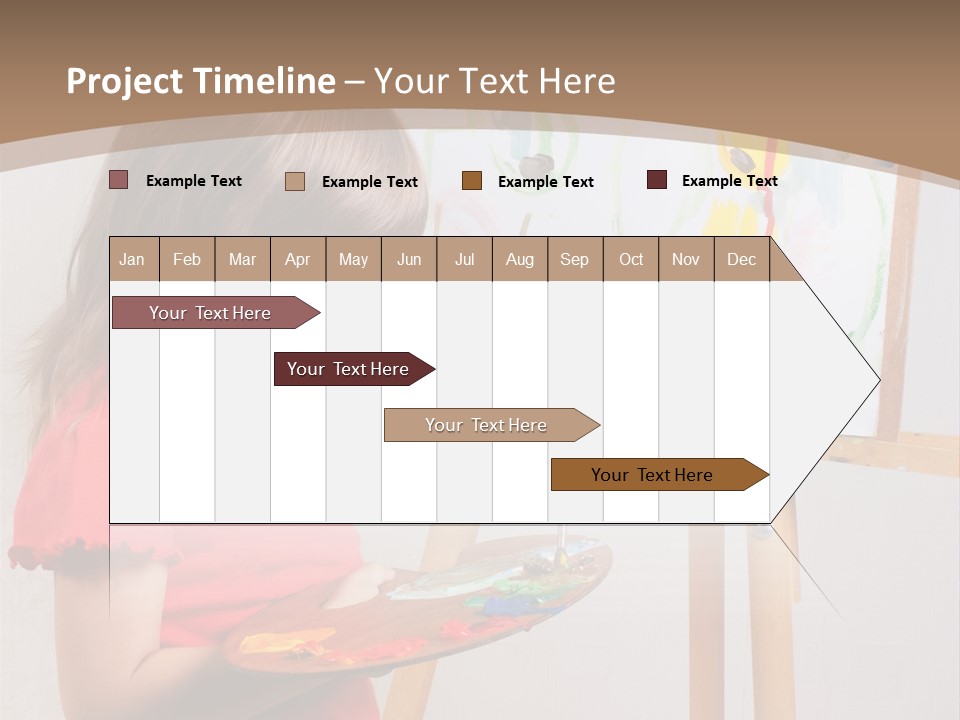 Project Timeline – Your Text Here

Example Text Example Text Example Text Example Text

| Jan | Feb | Mar | Apr | May | Jun | Jul | Aug | Sep | Oct | Nov | Dec |
|---|---|---|---|---|---|---|---|---|---|---|---|

Your Text Here

Your Text Here

Your Text Here

Your Text Here